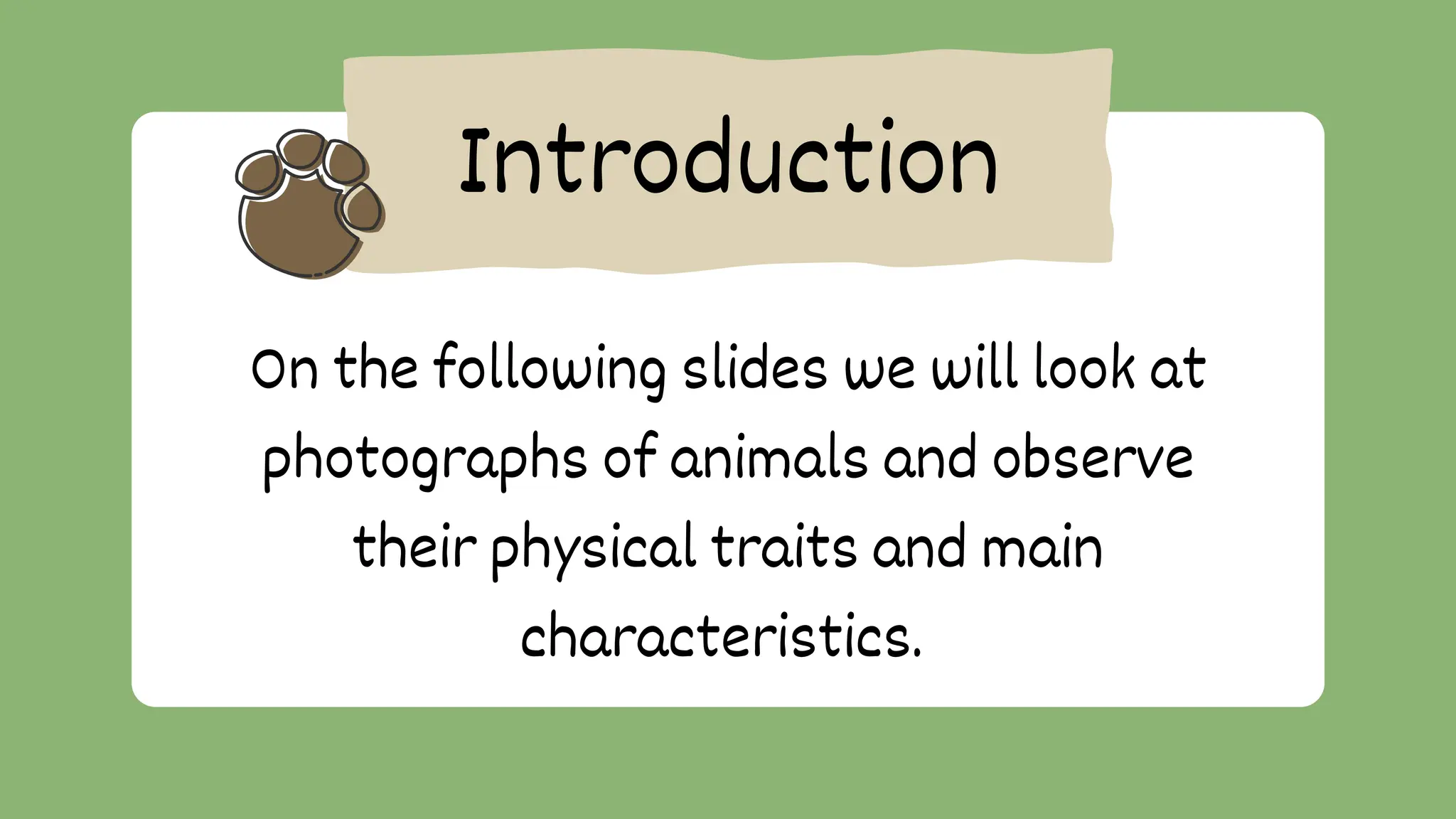 Introduction

On the following slides we will look at photographs of animals and observe their physical traits and main characteristics.